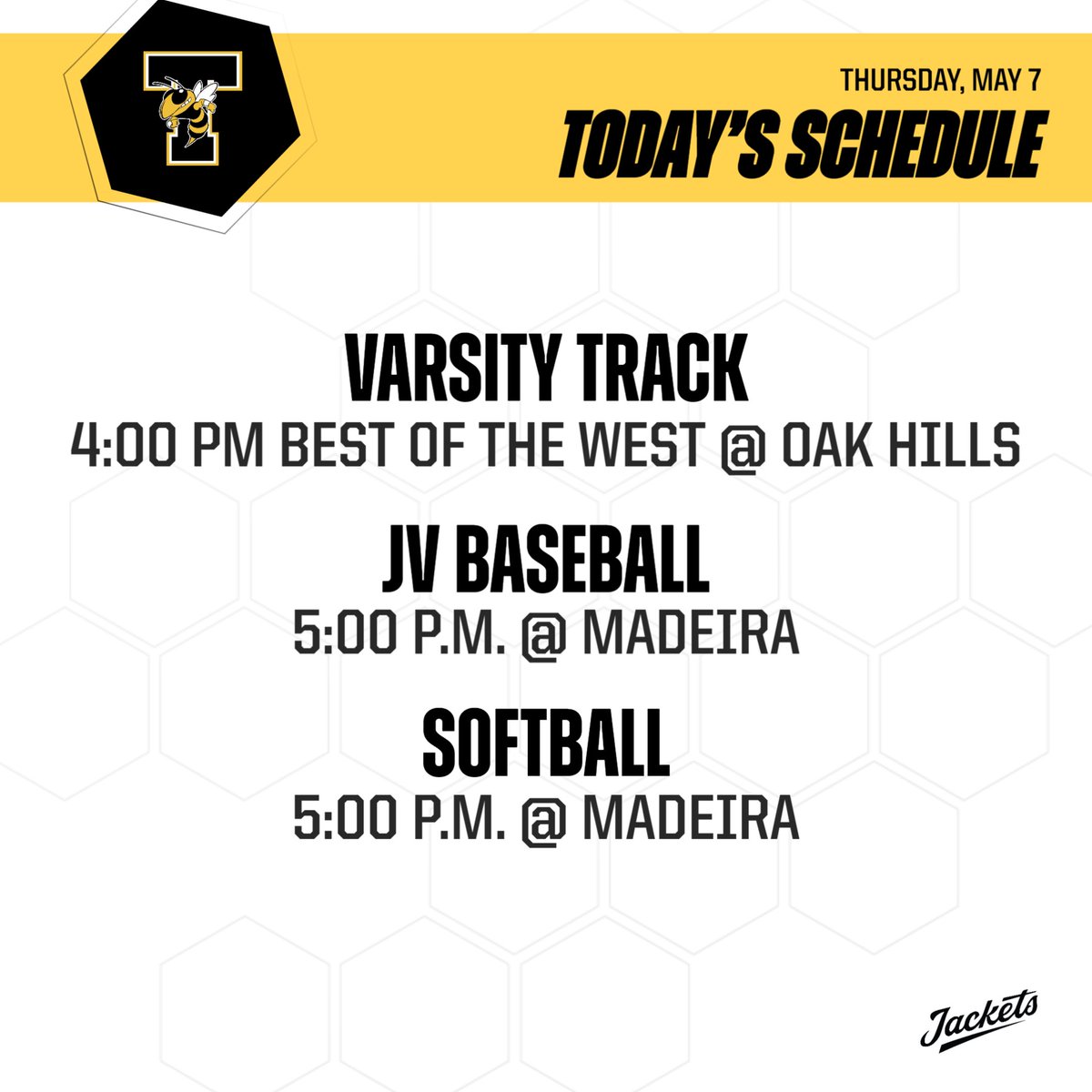 T

THURSDAY, MAY 7
TODAY'S SCHEDULE

VARSITY TRACK
4:00 PM BEST OF THE WEST @ OAK HILLS

JV BASEBALL
5:00 P.M. @ MADEIRA

SOFTBALL
5:00 P.M. @ MADEIRA

Jackets